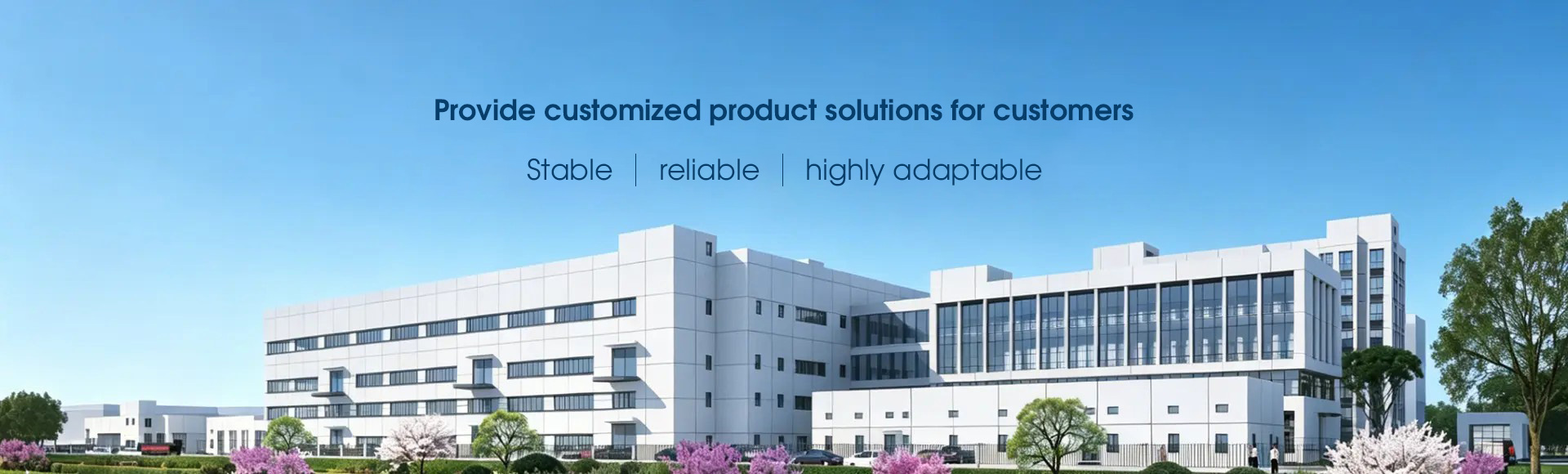 Provide customized product solutions for customers

Stable | reliable | highly adaptable